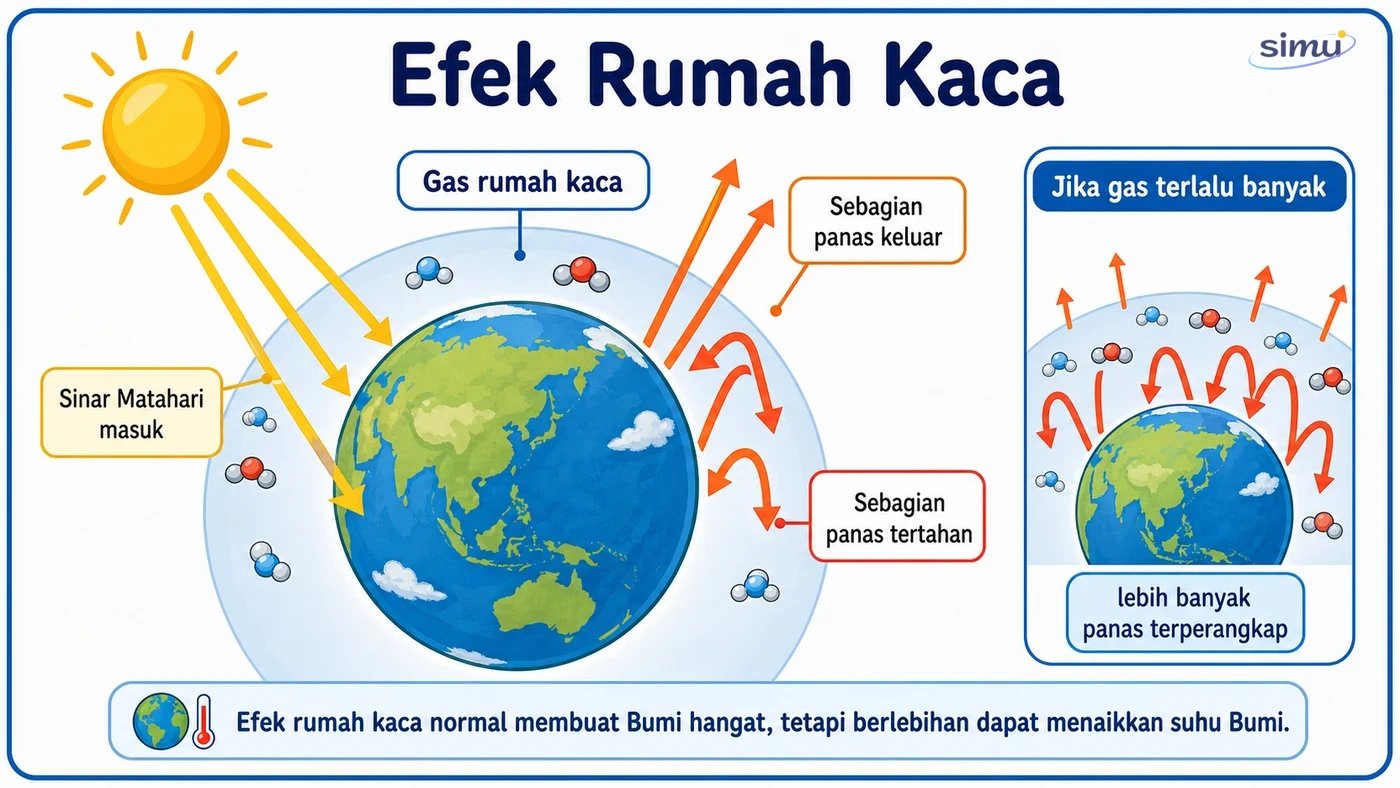 Efek Rumah Kaca

simu

Gas rumah kaca

Sebagian panas keluar

Sinar Matahari masuk

Sebagian panas tertahan

Jika gas terlalu banyak

lebih banyak panas terperangkap

Efek rumah kaca normal membuat Bumi hangat, tetapi berlebihan dapat menaikkan suhu Bumi.